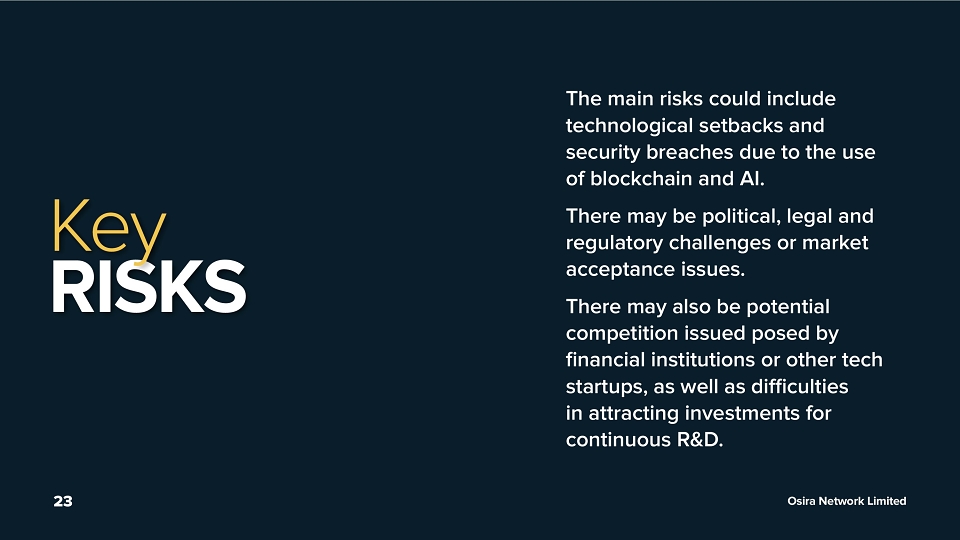 Key
RISKS

The main risks could include technological setbacks and security breaches due to the use of blockchain and AI.

There may be political, legal and regulatory challenges or market acceptance issues.

There may also be potential competition issued posed by financial institutions or other tech startups, as well as difficulties in attracting investments for continuous R&D.

23

Osira Network Limited